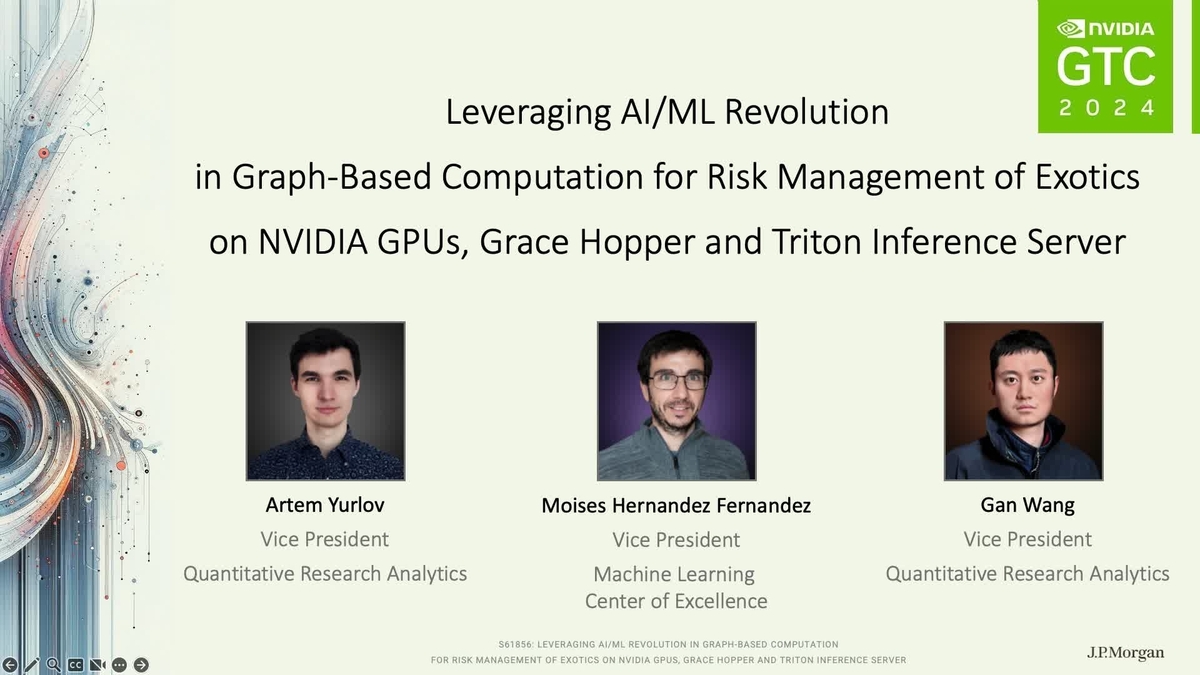 NVIDIA
GTC
2024

Leveraging AI/ML Revolution
in Graph-Based Computation for Risk Management of Exotics
on NVIDIA GPUs, Grace Hopper and Triton Inference Server

Artem Yurlov
Vice President
Quantitative Research Analytics

Moises Hernandez Fernandez
Vice President
Machine Learning
Center of Excellence

Gan Wang
Vice President
Quantitative Research Analytics

S61856: LEVERAGING AI/ML REVOLUTION IN GRAPH-BASED COMPUTATION
FOR RISK MANAGEMENT OF EXOTICS ON NVIDIA GPUS, GRACE HOPPER AND TRITON INFERENCE SERVER

J.P.Morgan

CC